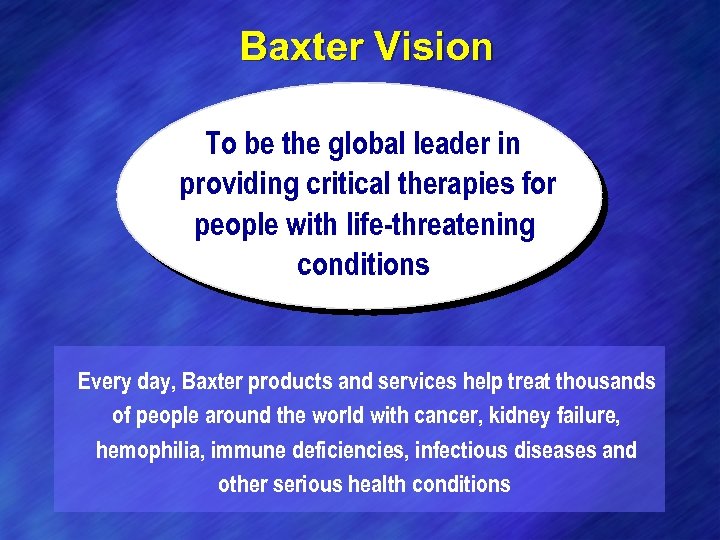 Baxter Vision

To be the global leader in providing critical therapies for people with life-threatening conditions

Every day, Baxter products and services help treat thousands of people around the world with cancer, kidney failure, hemophilia, immune deficiencies, infectious diseases and other serious health conditions